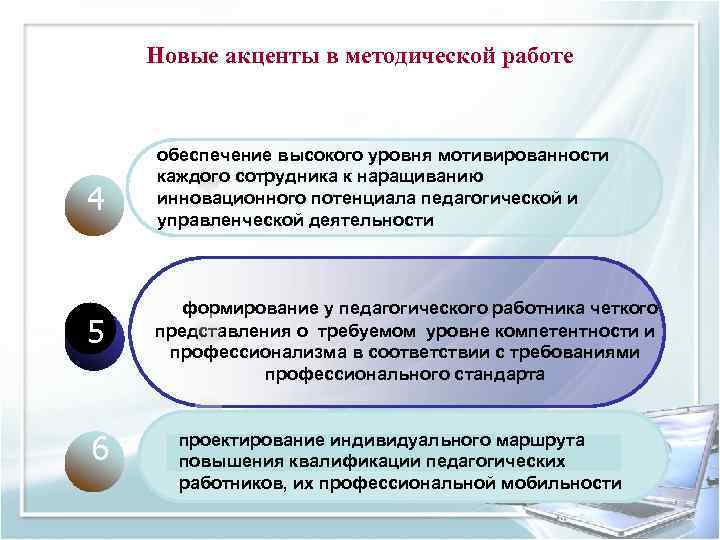 Новые акценты в методической работе

4

обеспечение высокого уровня мотивированности каждого сотрудника к наращиванию инновационного потенциала педагогической и управленческой деятельности

5

формирование у педагогического работника четкого представления о требуемом уровне компетентности и профессионализма в соответствии с требованиями профессионального стандарта

6

проектирование индивидуального маршрута повышения квалификации педагогических работников, их профессиональной мобильности